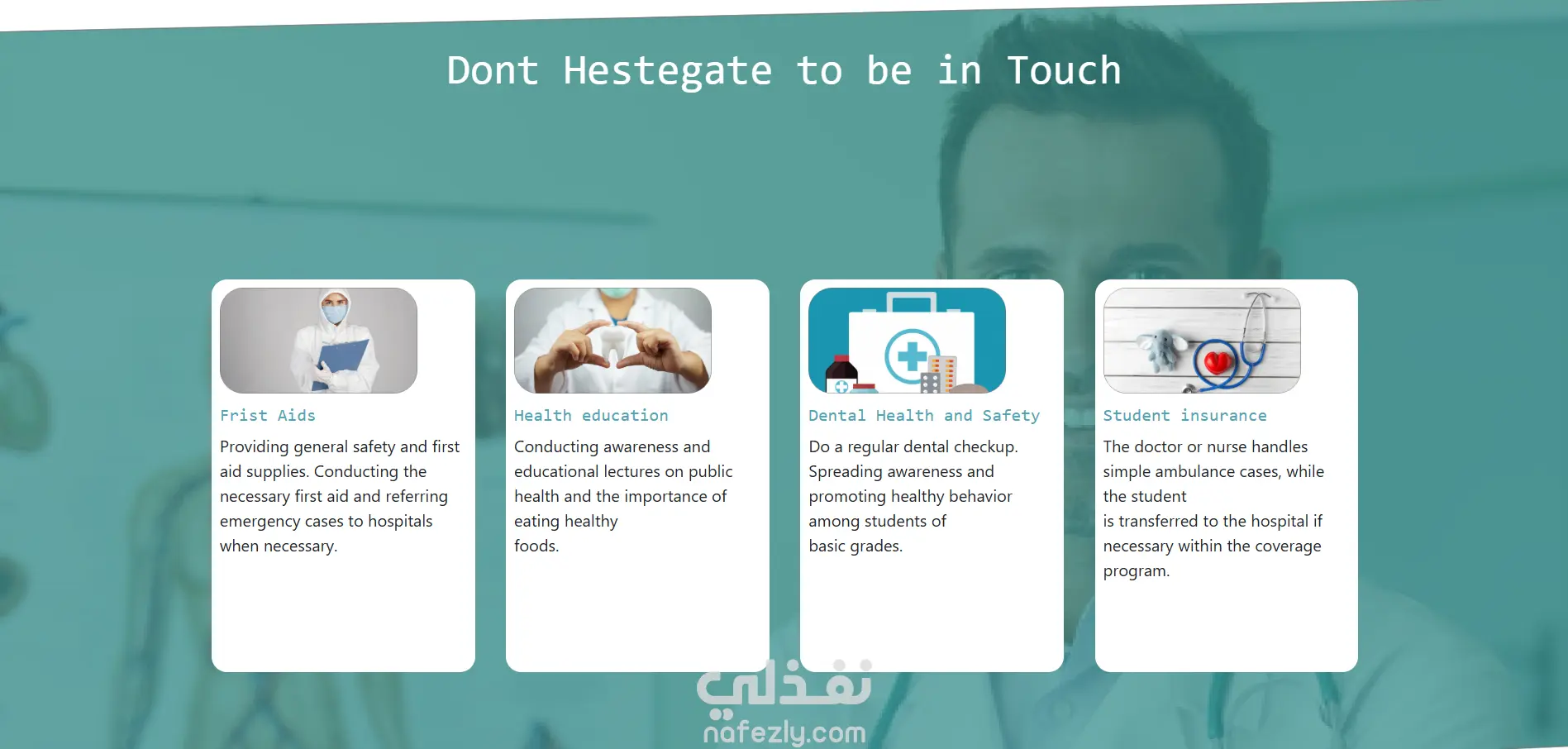 Dont Hestegate to be in Touch

Frist Aids

Providing general safety and first aid supplies. Conducting the necessary first aid and referring emergency cases to hospitals when necessary.

Health education

Conducting awareness and educational lectures on public health and the importance of eating healthy foods.

Dental Health and Safety

Do a regular dental checkup. Spreading awareness and promoting healthy behavior among students of basic grades.

Student insurance

The doctor or nurse handles simple ambulance cases, while the student is transferred to the hospital if necessary within the coverage program.

نفذلي
nafezly.com